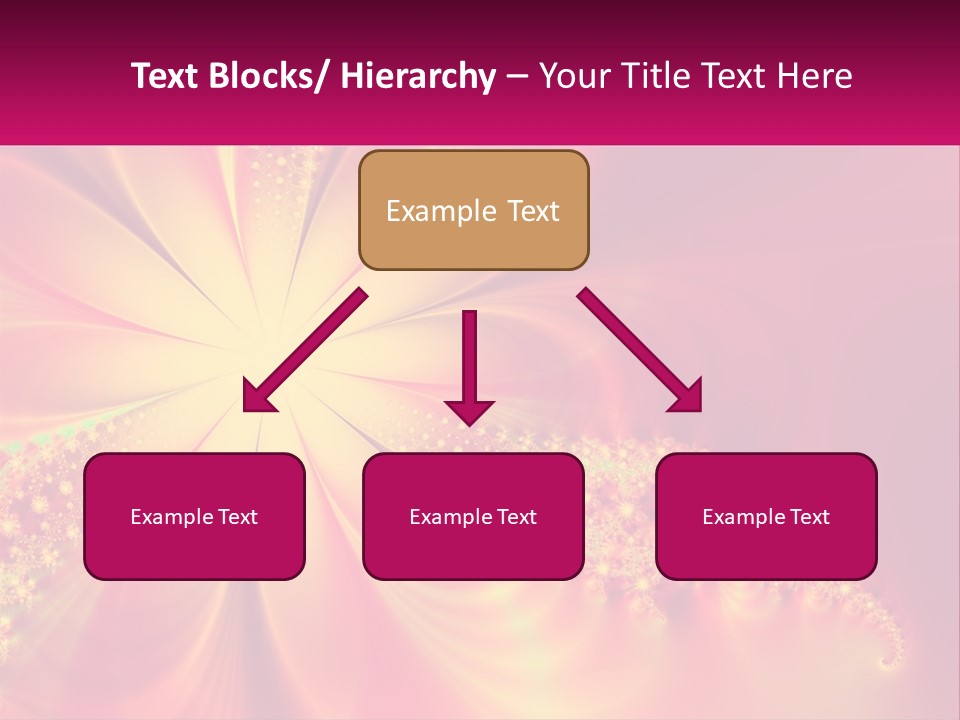 Text Blocks/ Hierarchy – Your Title Text Here

Example Text

Example Text

Example Text

Example Text